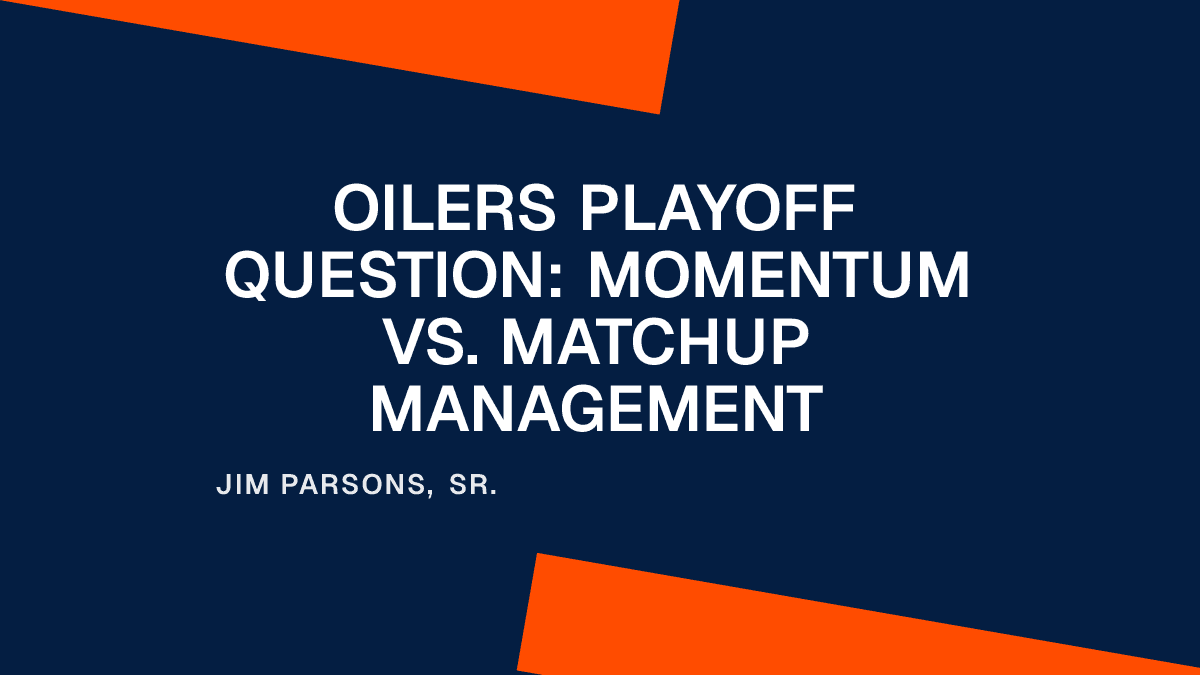 OILERS PLAYOFF QUESTION: MOMENTUM VS. MATCHUP MANAGEMENT

JIM PARSONS, SR.